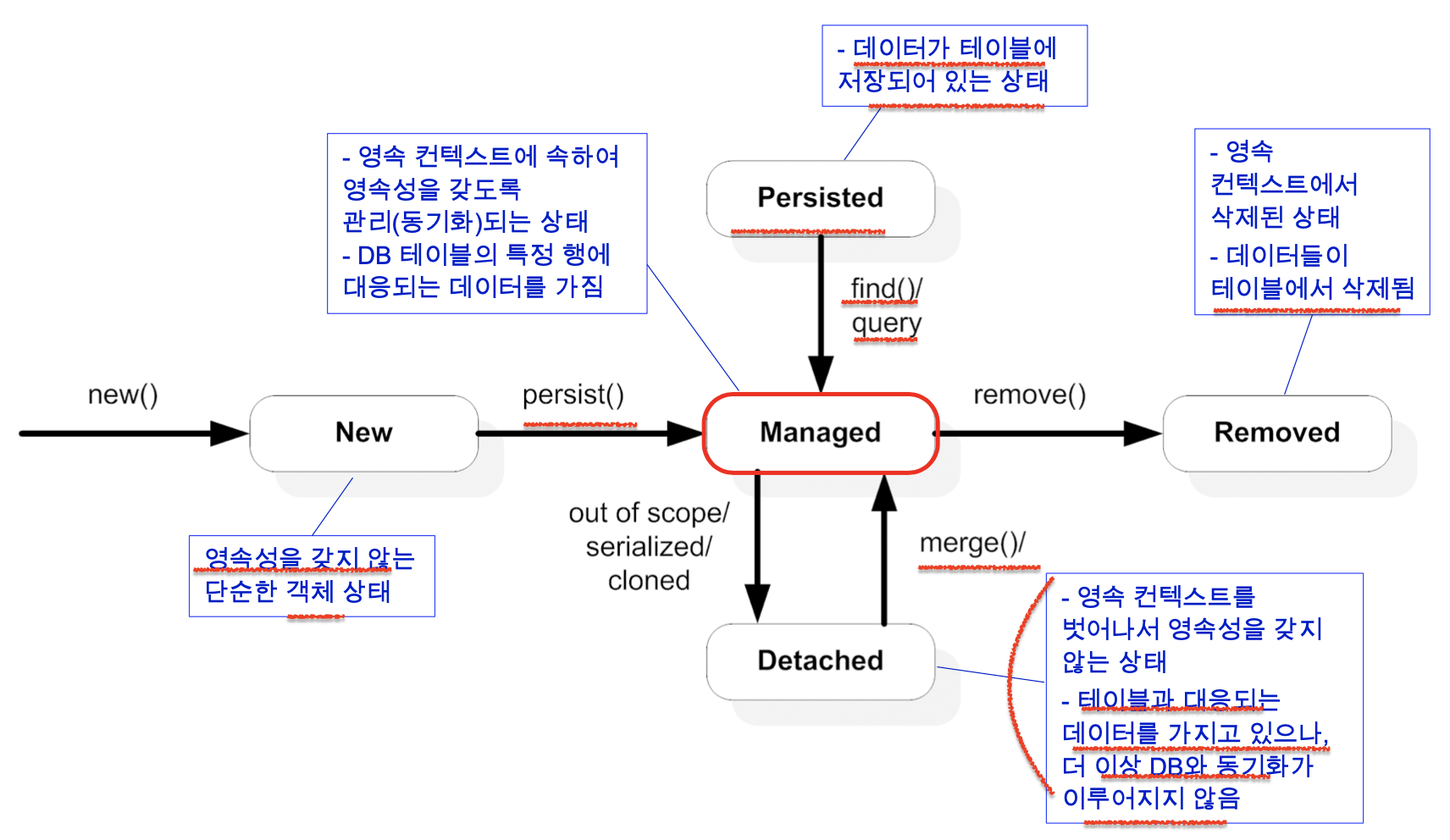 - 데이터가 테이블에 저장되어 있는 상태

- 영속 컨텍스트에 속하여 영속성을 갖도록 관리(동기화)되는 상태
- DB 테이블의 특정 행에 대응되는 데이터를 가짐

Persisted

- 영속 컨텍스트에서 삭제된 상태
- 데이터들이 테이블에서 삭제됨

find()/ query

new()

New

persist()

Managed

remove()

Removed

영속성을 갖지 않는 단순한 객체 상태

out of scope/ serialized/ cloned

merge()/

Detached

- 영속 컨텍스트를 벗어나서 영속성을 갖지 않는 상태
- 테이블과 대응되는 데이터를 가지고 있으나, 더 이상 DB와 동기화가 이루어지지 않음